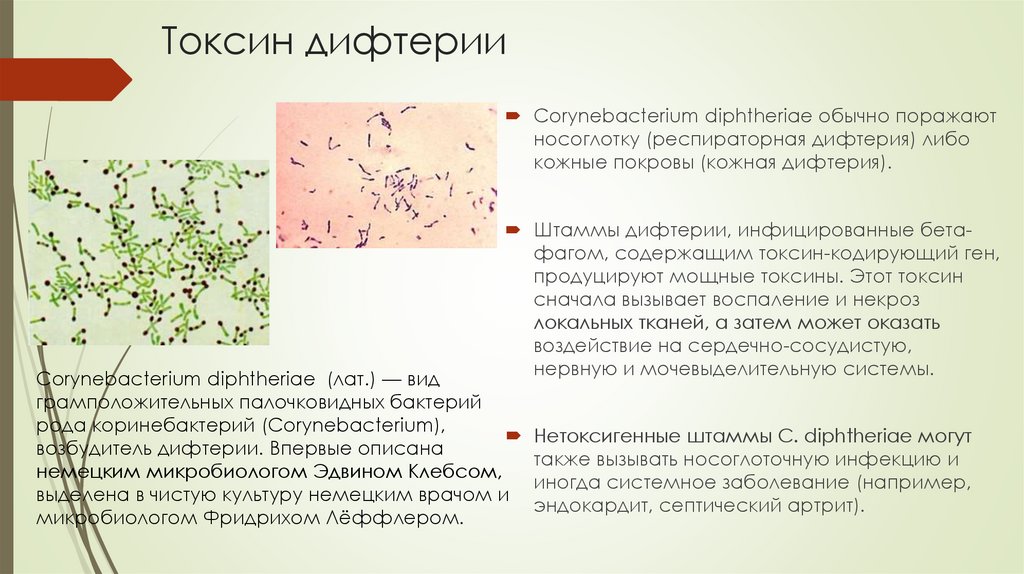 Токсин дифтерии

Corynebacterium diphtheriae (лат.) — вид грамположительных палочковидных бактерий рода коринебактерий (Corynebacterium), возбудитель дифтерии. Впервые описана немецким микробиологом Эдвином Клебсом, выделена в чистую культуру немецким врачом и микробиологом Фридрихом Лёффлером.

Corynebacterium diphtheriae обычно поражают носоглотку (респираторная дифтерия) либо кожные покровы (кожная дифтерия).

Штаммы дифтерии, инфицированные бета-фагом, содержащим токсин-кодирующий ген, продуцируют мощные токсины. Этот токсин сначала вызывает воспаление и некроз локальных тканей, а затем может оказать воздействие на сердечно-сосудистую, нервную и мочевыделительную системы.

Нетоксигенные штаммы C. diphtheriae могут также вызывать носоглоточную инфекцию и иногда системное заболевание (например, эндокардит, септический артрит).